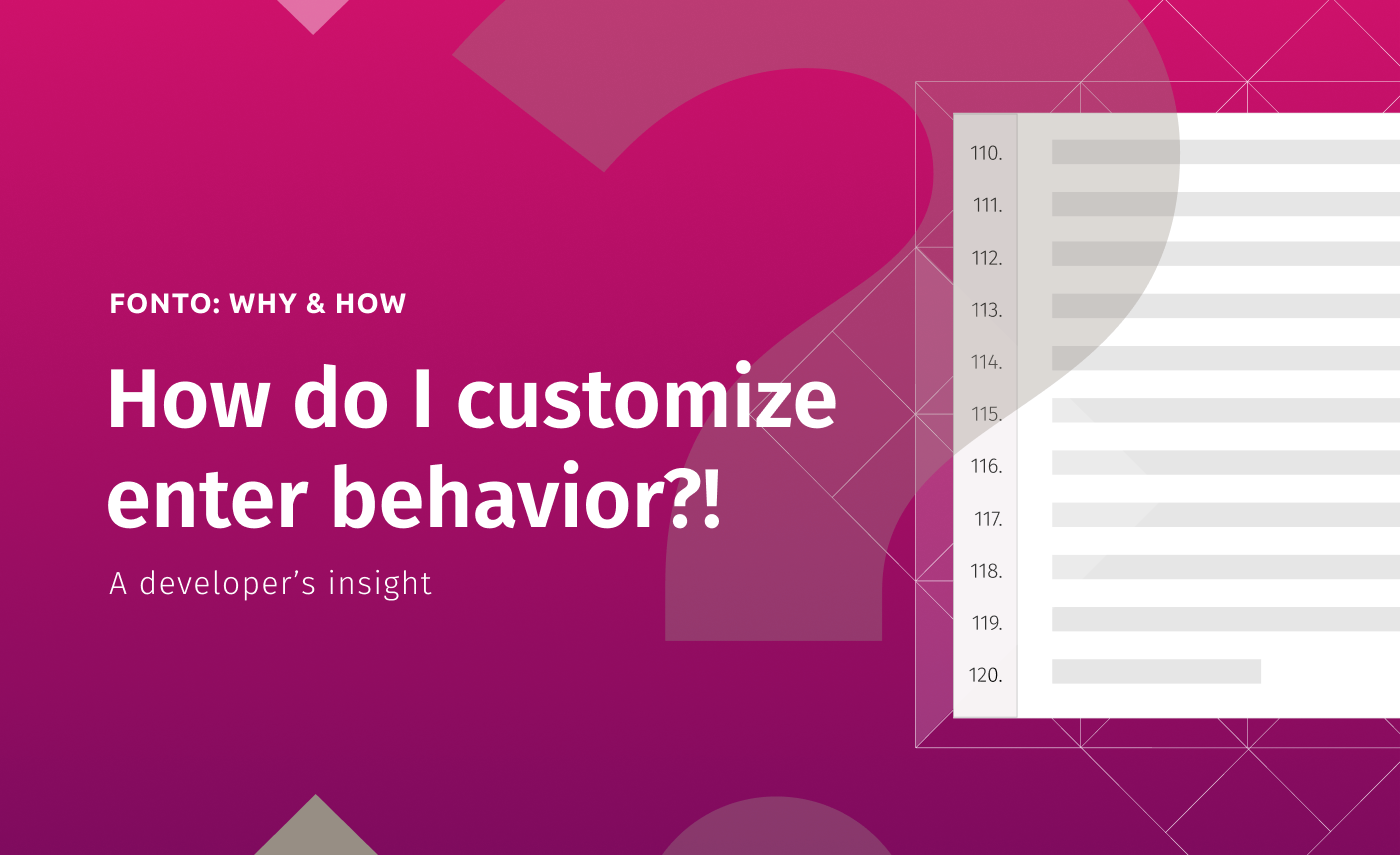 FONTO: WHY & HOW

How do I customize enter behavior?!

A developer's insight

110.
111.
112.
113.
114.
115.
116.
117.
118.
119.
120.